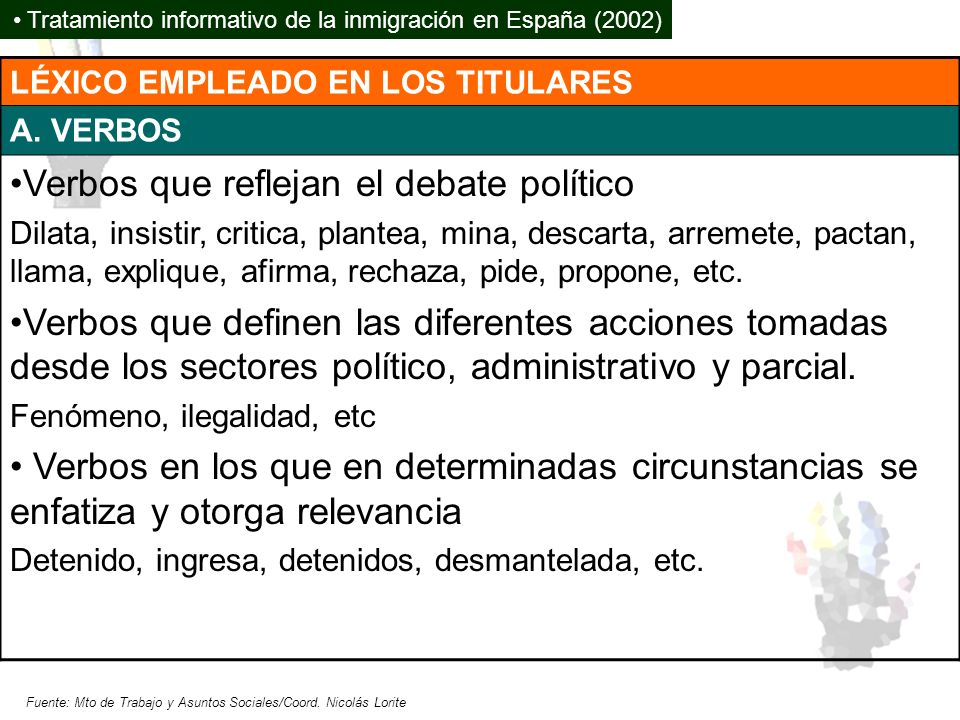 • Tratamiento informativo de la inmigración en España (2002)

LÉXICO EMPLEADO EN LOS TITULARES

A. VERBOS

•Verbos que reflejan el debate político

Dilata, insistir, critica, plantea, mina, descarta, arremete, pactan, llama, explique, afirma, rechaza, pide, propone, etc.

•Verbos que definen las diferentes acciones tomadas desde los sectores político, administrativo y parcial.

Fenómeno, ilegalidad, etc

• Verbos en los que en determinadas circunstancias se enfatiza y otorga relevancia

Detenido, ingresa, detenidos, desmantelada, etc.

Fuente: Mto de Trabajo y Asuntos Sociales/Coord. Nicolás Lorite